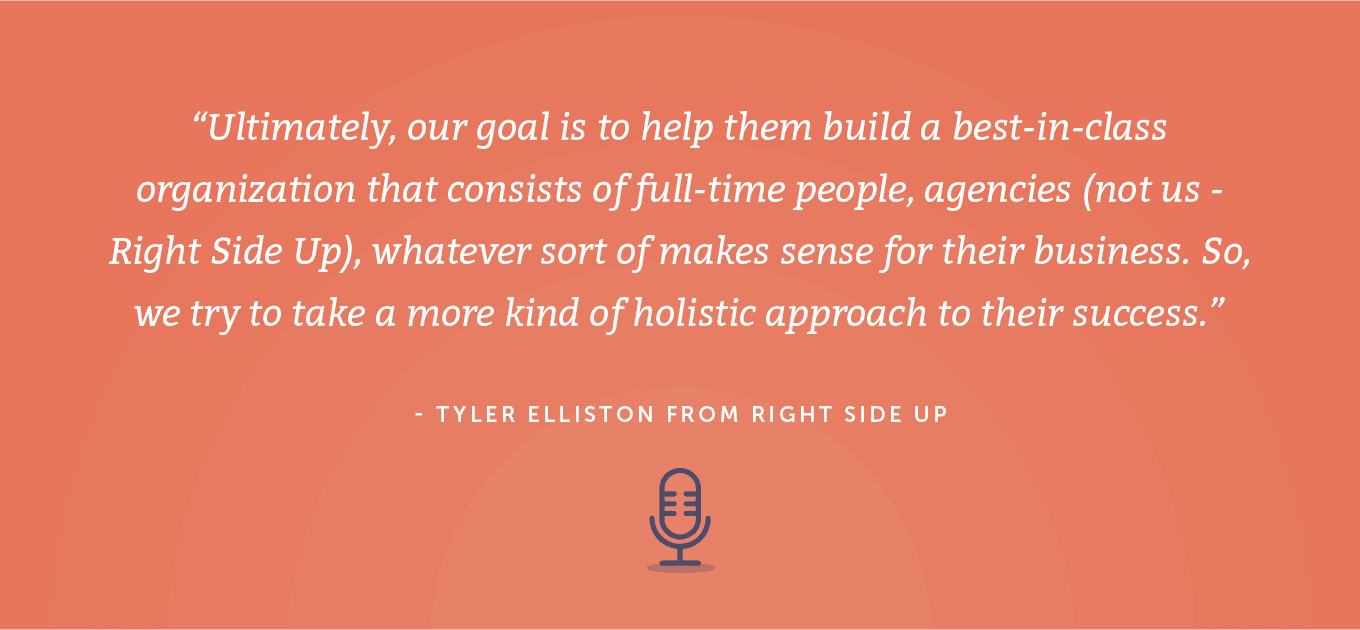 “Ultimately, our goal is to help them build a best-in-class organization that consists of full-time people, agencies (not us - Right Side Up), whatever sort of makes sense for their business. So, we try to take a more kind of holistic approach to their success.”

- TYLER ELLISTON FROM RIGHT SIDE UP